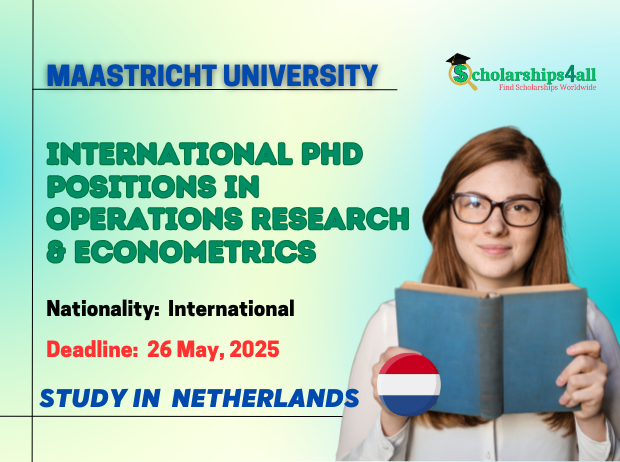 MAASTRICHT UNIVERSITY

Scholarships4all
Find Scholarships Worldwide

INTERNATIONAL PHD POSITIONS IN OPERATIONS RESEARCH & ECONOMETRICS

Nationality: International

Deadline: 26 May, 2025

STUDY IN NETHERLANDS